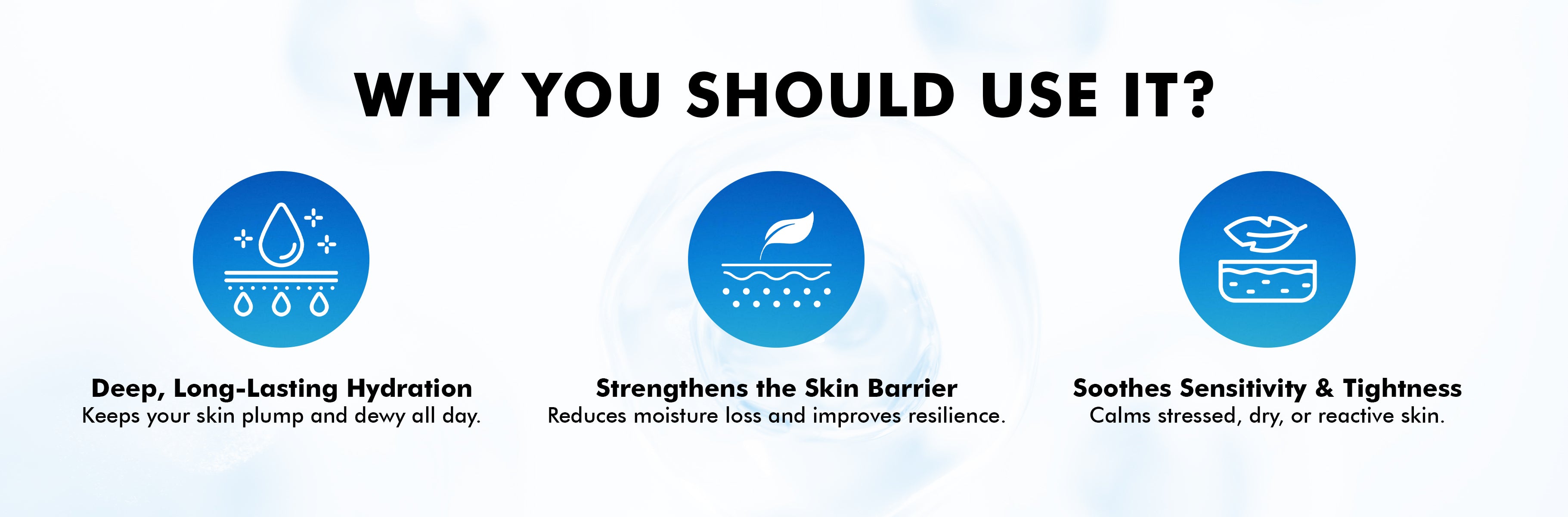 WHY YOU SHOULD USE IT?

Deep, Long-Lasting Hydration
Keeps your skin plump and dewy all day.

Strengthens the Skin Barrier
Reduces moisture loss and improves resilience.

Soothes Sensitivity & Tightness
Calms stressed, dry, or reactive skin.